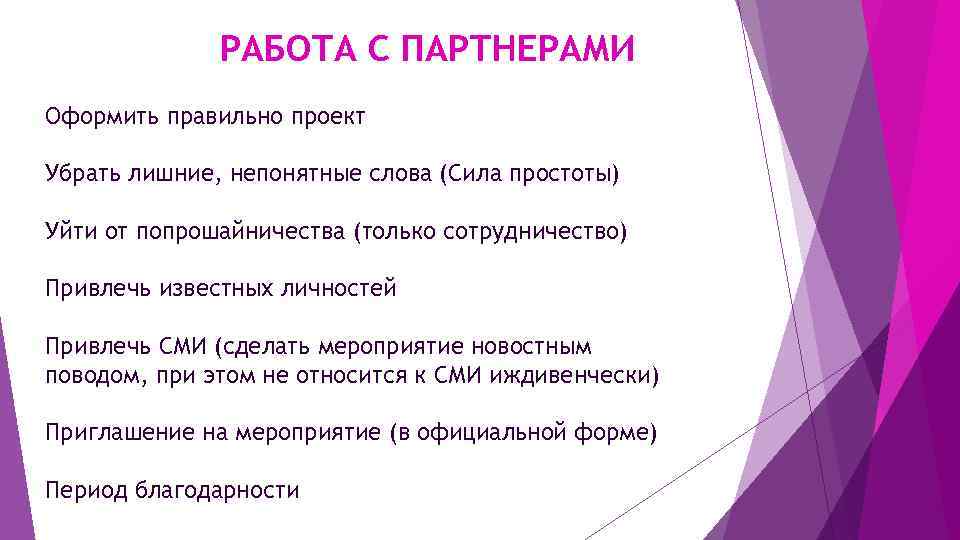 РАБОТА С ПАРТНЕРАМИ

Оформить правильно проект

Убрать лишние, непонятные слова (Сила простоты)

Уйти от попрошайничества (только сотрудничество)

Привлечь известных личностей

Привлечь СМИ (сделать мероприятие новостным поводом, при этом не относится к СМИ иждивенчески)

Приглашение на мероприятие (в официальной форме)

Период благодарности